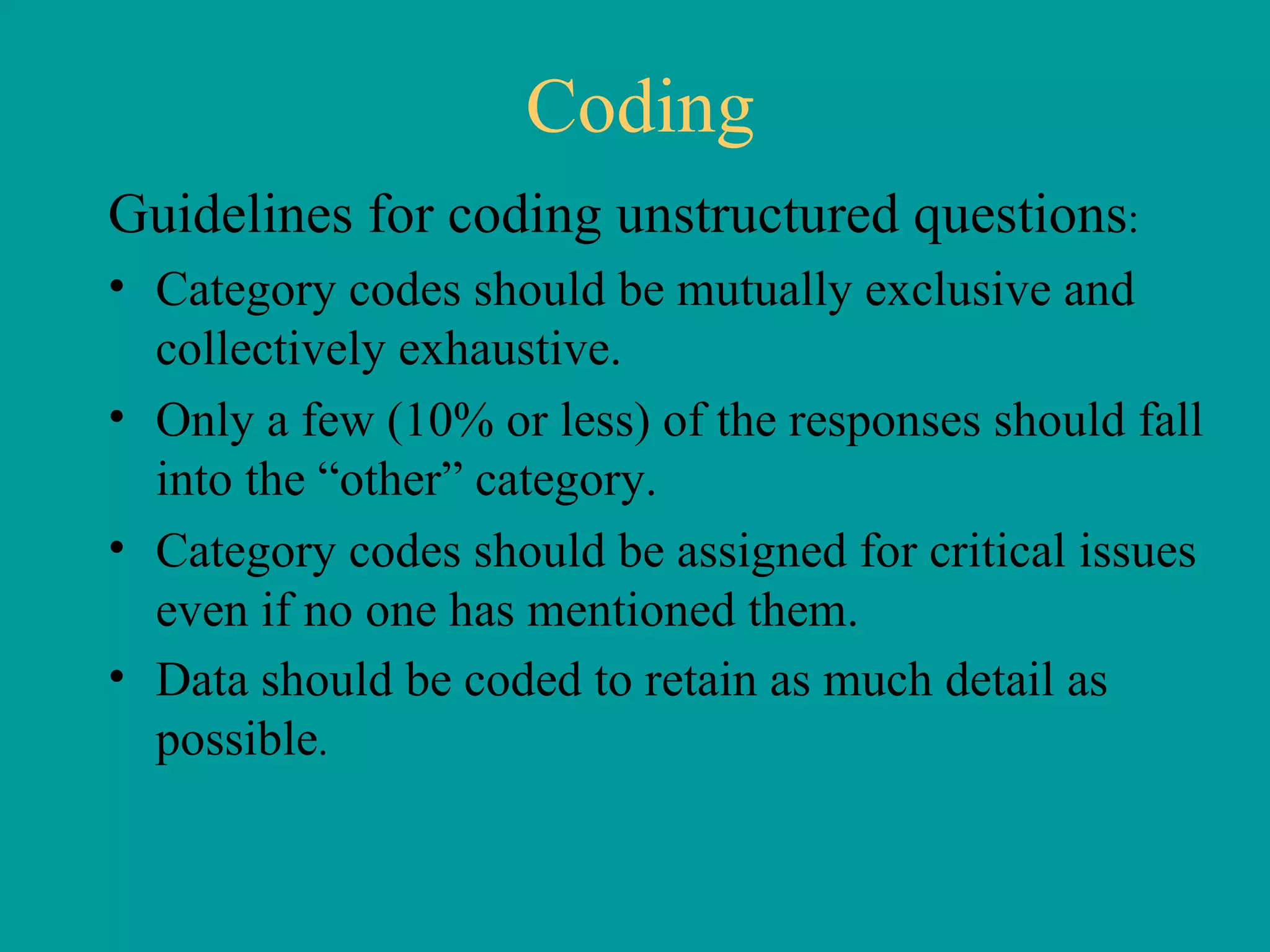 Coding

Guidelines for coding unstructured questions:

• Category codes should be mutually exclusive and collectively exhaustive.
• Only a few (10% or less) of the responses should fall into the “other” category.
• Category codes should be assigned for critical issues even if no one has mentioned them.
• Data should be coded to retain as much detail as possible.